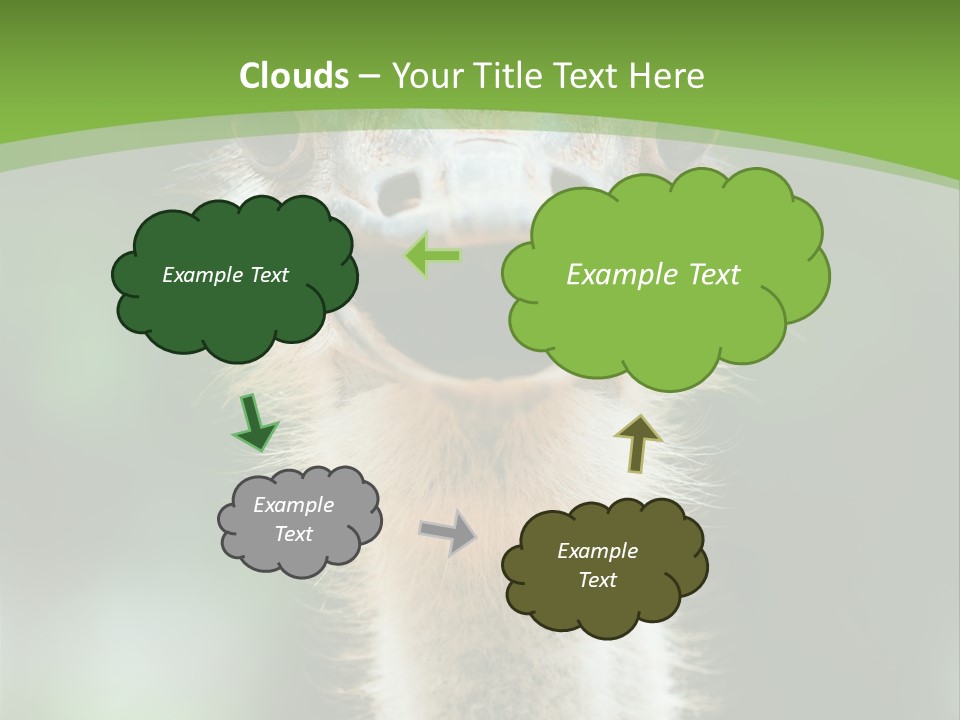 Clouds – Your Title Text Here

Example Text

Example Text

Example Text

Example Text